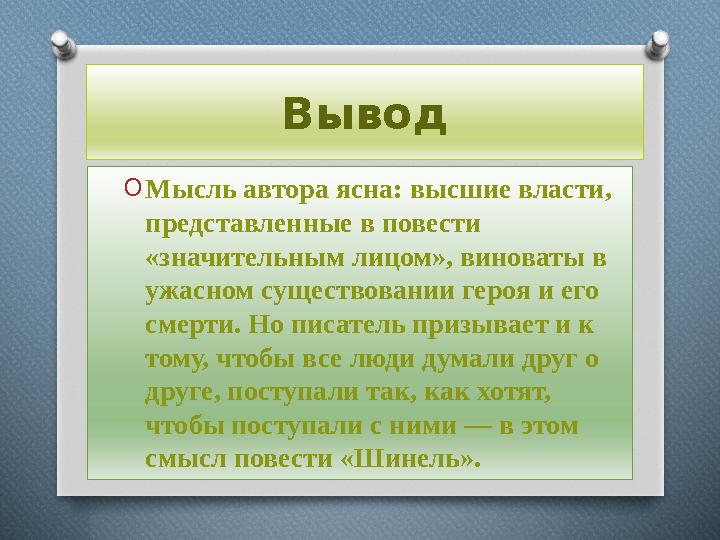 Вывод

Мысль автора ясна: высшие власти, представленные в повести «значительным лицом», виноваты в ужасном существовании героя и его смерти. Но писатель призывает и к тому, чтобы все люди думали друг о друге, поступали так, как хотят, чтобы поступали с ними — в этом смысл повести «Шинель».